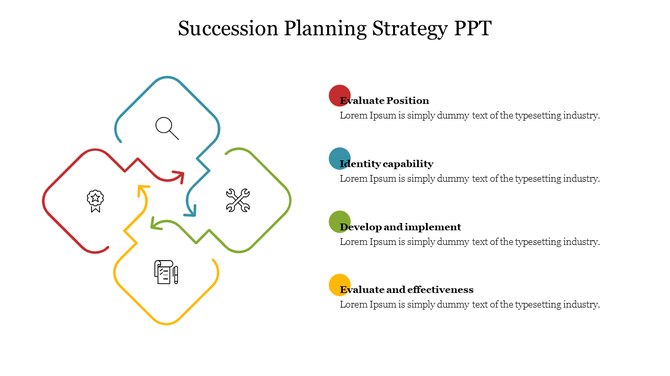 Succession Planning Strategy PPT

Evaluate Position
Lorem Ipsum is simply dummy text of the typesetting industry.

Identity capability
Lorem Ipsum is simply dummy text of the typesetting industry.

Develop and implement
Lorem Ipsum is simply dummy text of the typesetting industry.

Evaluate and effectiveness
Lorem Ipsum is simply dummy text of the typesetting industry.